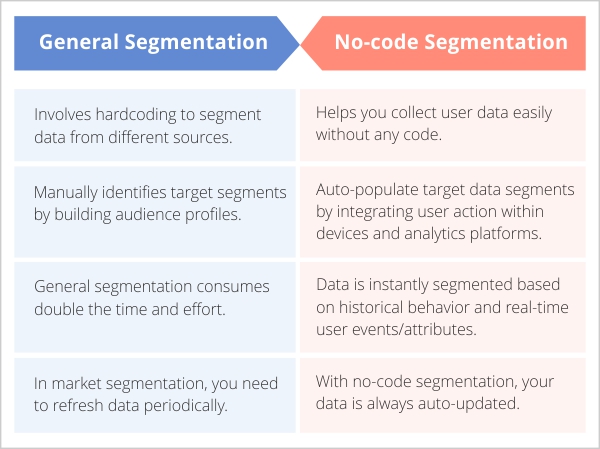 | General Segmentation | No-code Segmentation |
|---|---|
| Involves hardcoding to segment data from different sources. | Helps you collect user data easily without any code. |
| Manually identifies target segments by building audience profiles. | Auto-populate target data segments by integrating user action within devices and analytics platforms. |
| General segmentation consumes double the time and effort. | Data is instantly segmented based on historical behavior and real-time user events/attributes. |
| In market segmentation, you need to refresh data periodically. | With no-code segmentation, your data is always auto-updated. |